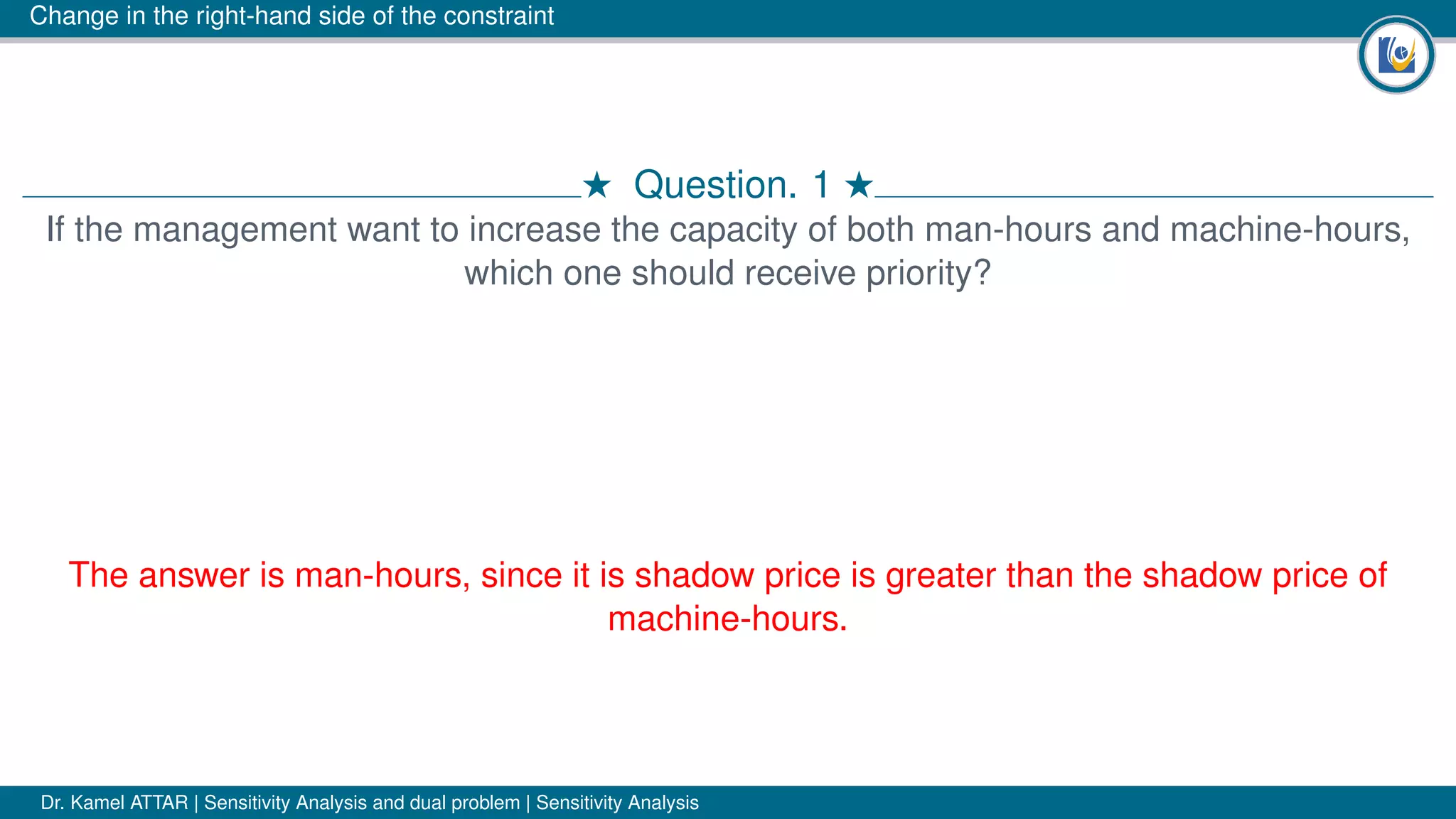 Change in the right-hand side of the constraint

★ Question. 1 ★

If the management want to increase the capacity of both man-hours and machine-hours, which one should receive priority?

The answer is man-hours, since it is shadow price is greater than the shadow price of machine-hours.

Dr. Kamel ATTAR | Sensitivity Analysis and dual problem | Sensitivity Analysis